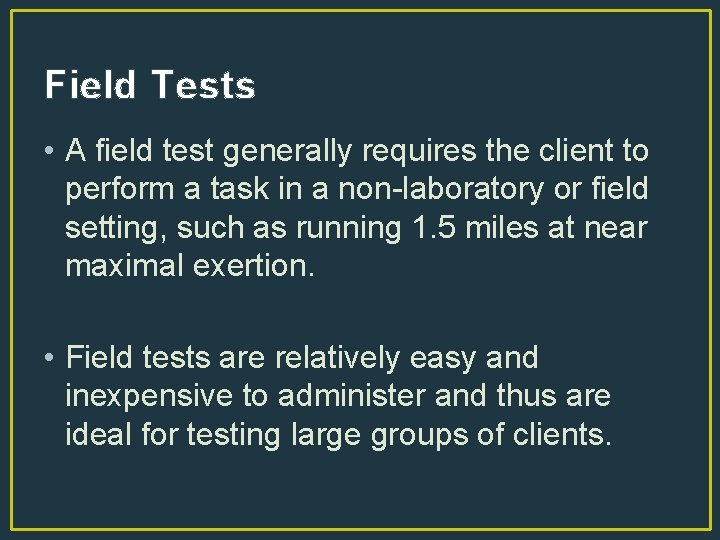 Field Tests

• A field test generally requires the client to perform a task in a non-laboratory or field setting, such as running 1.5 miles at near maximal exertion.

• Field tests are relatively easy and inexpensive to administer and thus are ideal for testing large groups of clients.